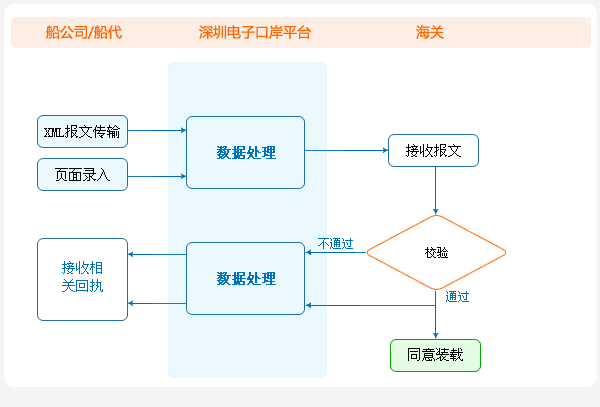 船公司/船代

深圳电子口岸平台

海关

XML报文传输

页面录入

数据处理

接收报文

校验

不通过

通过

数据处理

接收相关回执

同意装载